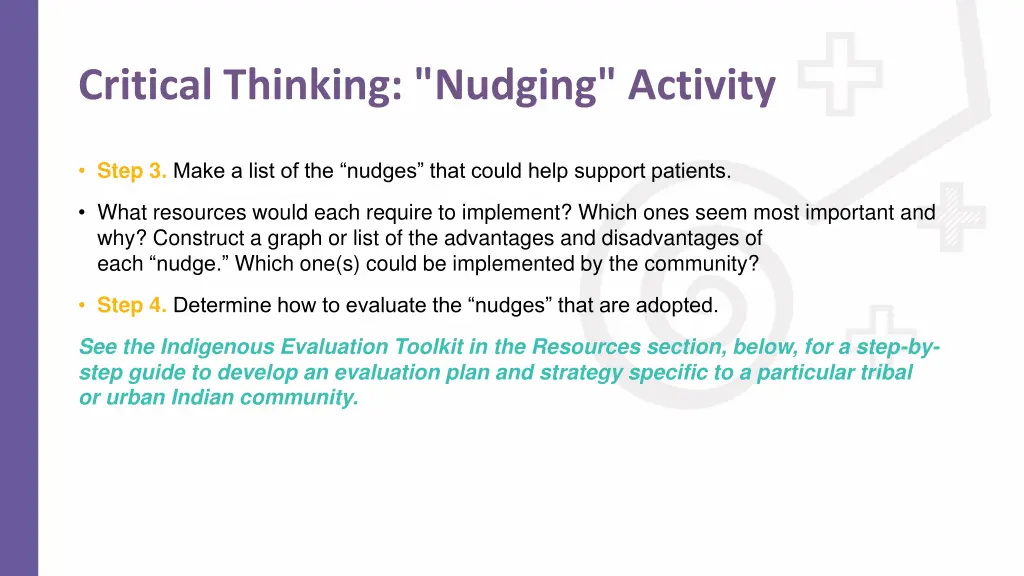 Critical Thinking: "Nudging" Activity

• Step 3. Make a list of the “nudges” that could help support patients.

• What resources would each require to implement? Which ones seem most important and why? Construct a graph or list of the advantages and disadvantages of each “nudge.” Which one(s) could be implemented by the community?

• Step 4. Determine how to evaluate the “nudges” that are adopted.

See the Indigenous Evaluation Toolkit in the Resources section, below, for a step-by-step guide to develop an evaluation plan and strategy specific to a particular tribal or urban Indian community.